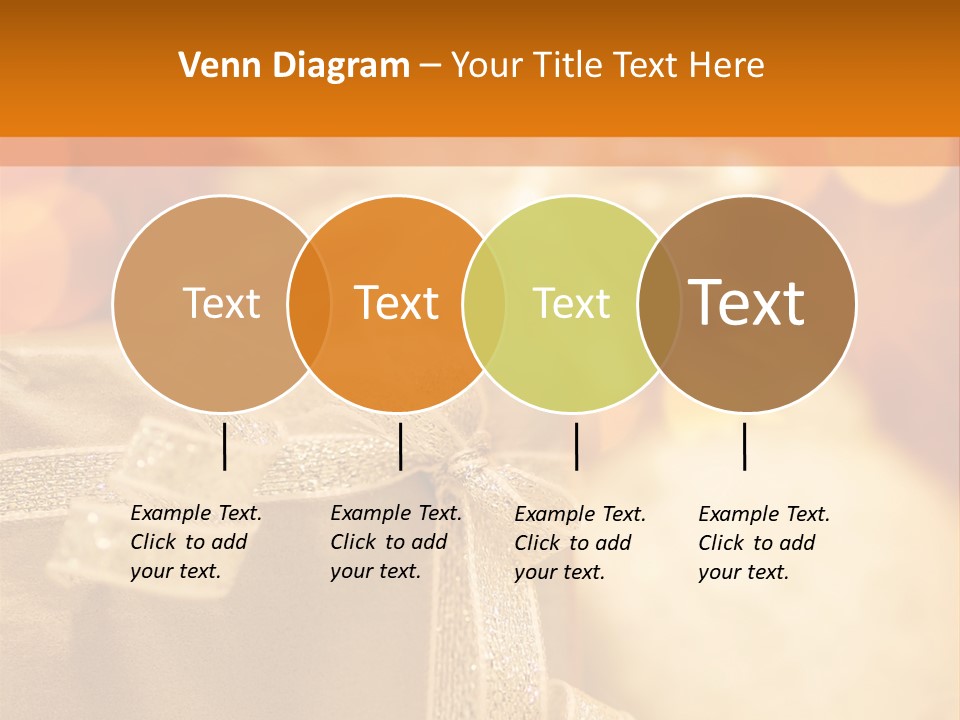 Venn Diagram – Your Title Text Here

Text

Text

Text

Text

Example Text. Click to add your text.

Example Text. Click to add your text.

Example Text. Click to add your text.

Example Text. Click to add your text.